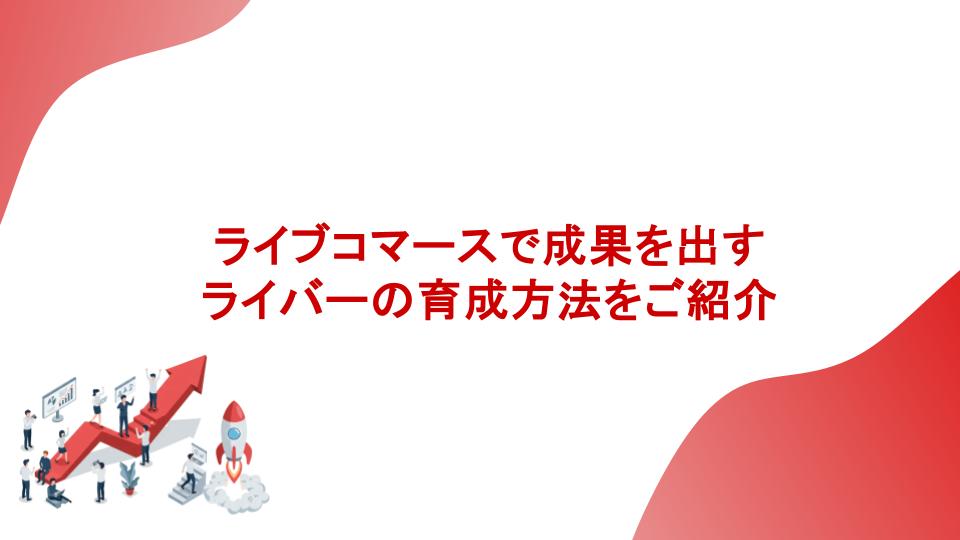 ライブコマースで成果を出す
ライバーの育成方法をご紹介